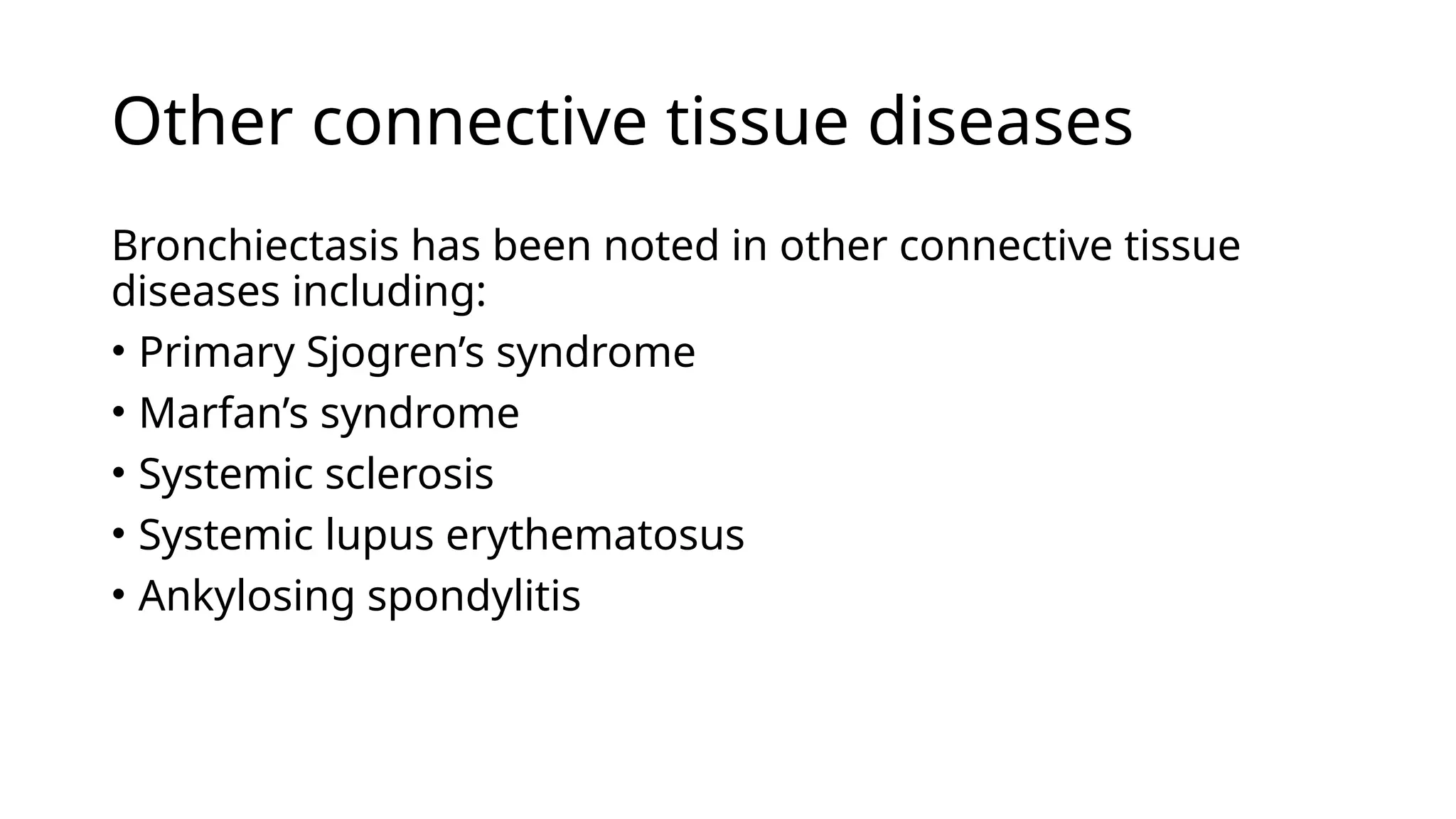 Other connective tissue diseases

Bronchiectasis has been noted in other connective tissue diseases including:

• Primary Sjogren’s syndrome
• Marfan’s syndrome
• Systemic sclerosis
• Systemic lupus erythematosus
• Ankylosing spondylitis